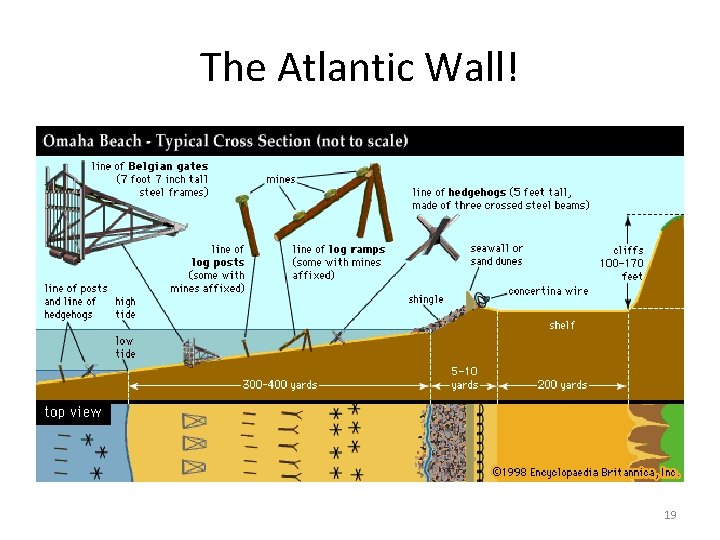 The Atlantic Wall!

Omaha Beach - Typical Cross Section (not to scale)

line of Belgian gates (7 foot 7 inch tall steel frames)

mines

line of hedgehogs (5 feet tall, made of three crossed steel beams)

line of log posts (some with mines affixed)

line of log ramps (some with mines affixed)

seawall or sand dunes

cliffs 100–170 feet

line of posts and line of hedgehogs

high tide

low tide

shingle

concertina wire

shelf

300–400 yards

5–10 yards

200 yards

top view

©1998 Encyclopaedia Britannica, Inc.

19